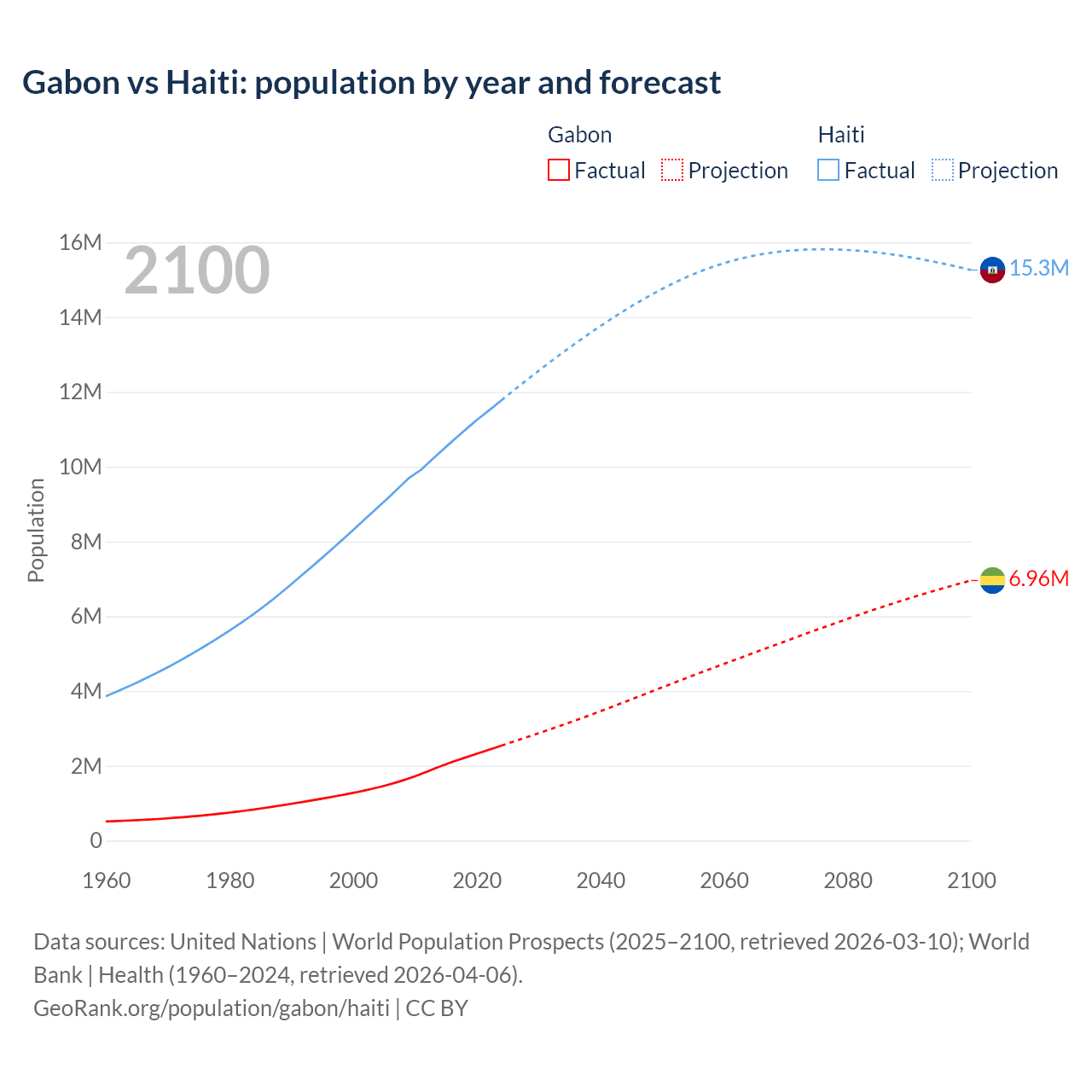 Gabon vs Haiti: population by year and forecast

Gabon
Factual Projection

Haiti
Factual Projection

2100

Population

16M
14M
12M
10M
8M
6M
4M
2M
0

15.3M
6.96M

1960 1980 2000 2020 2040 2060 2080 2100

Data sources: United Nations | World Population Prospects (2025–2100, retrieved 2026-03-10); World Bank | Health (1960–2024, retrieved 2026-04-06).
GeoRank.org/population/gabon/haiti | CC BY